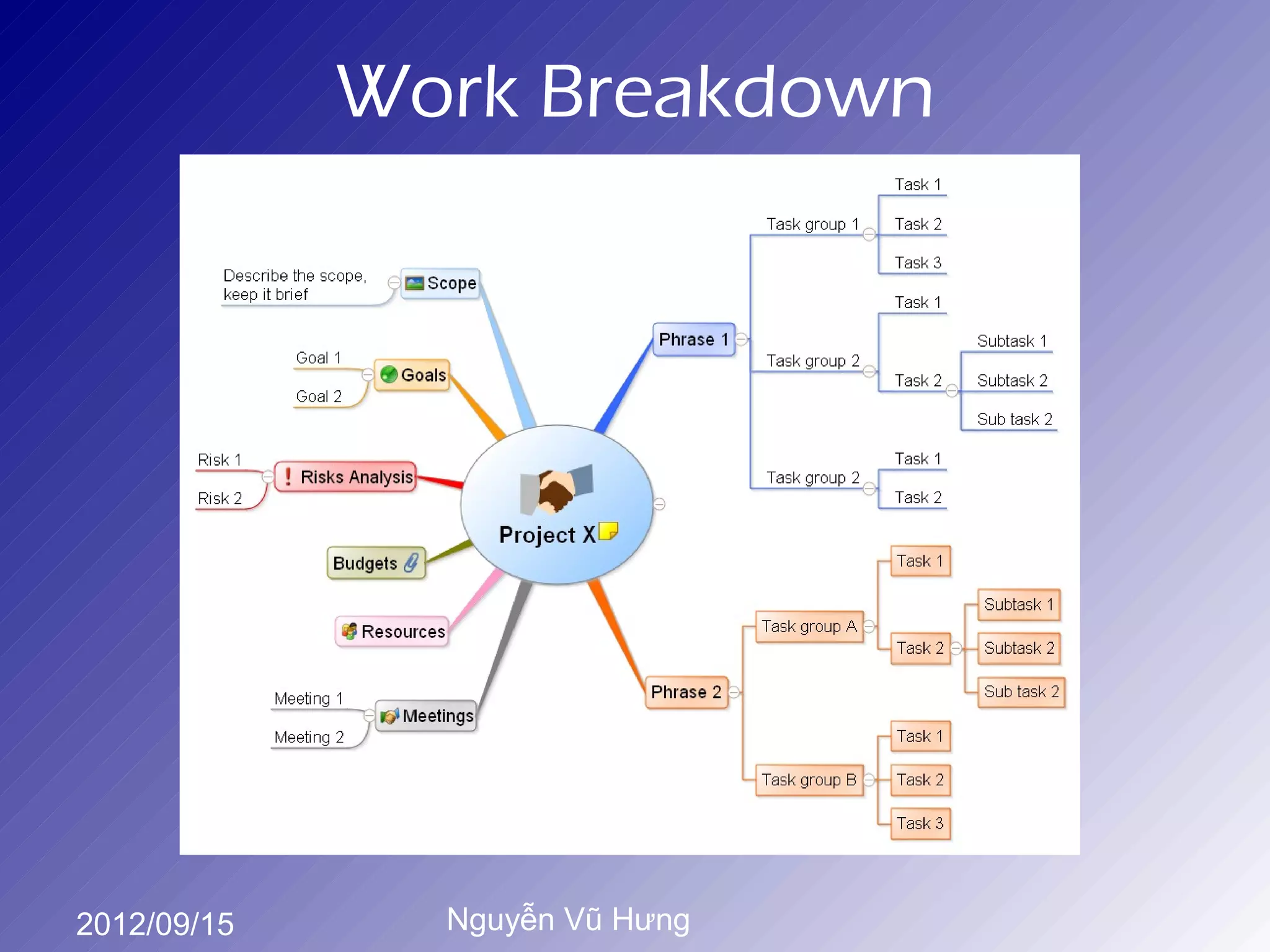 Work Breakdown

Describe the scope, keep it brief

Scope

Goal 1

Goal 2

Goals

Risk 1

Risk 2

Risks Analysis

Budgets

Resources

Meeting 1

Meeting 2

Meetings

Project X

Phrase 1

Task group 1

Task 1

Task 2

Task 3

Task group 2

Task 1

Task 2

Subtask 1

Subtask 2

Sub task 2

Task group 2

Task 1

Task 2

Phrase 2

Task group A

Task 1

Task 2

Subtask 1

Subtask 2

Sub task 2

Task group B

Task 1

Task 2

Task 3

2012/09/15

Nguyễn Vũ Hưng